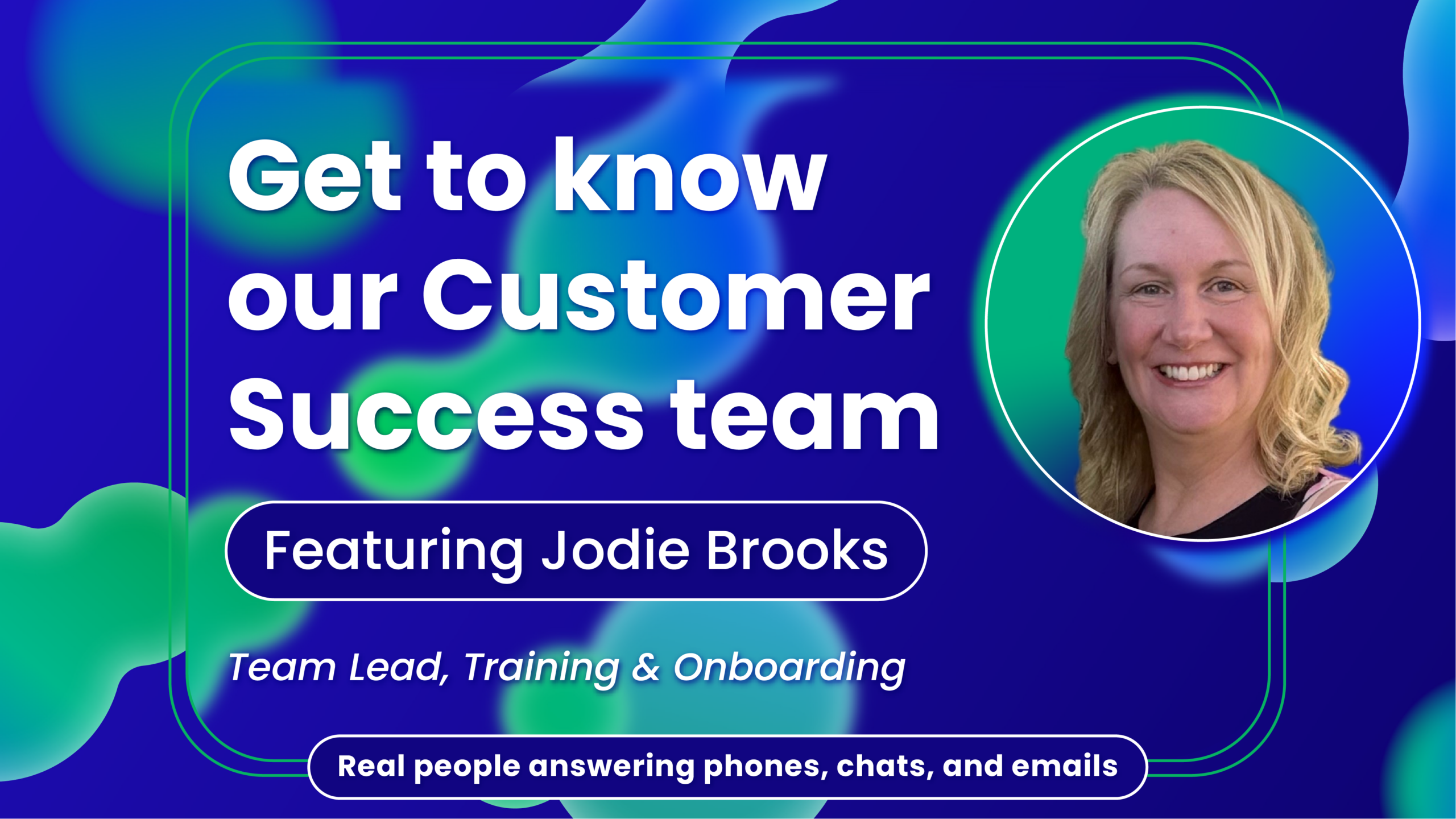 Get to know our Customer Success team

Featuring Jodie Brooks

Team Lead, Training & Onboarding

Real people answering phones, chats, and emails